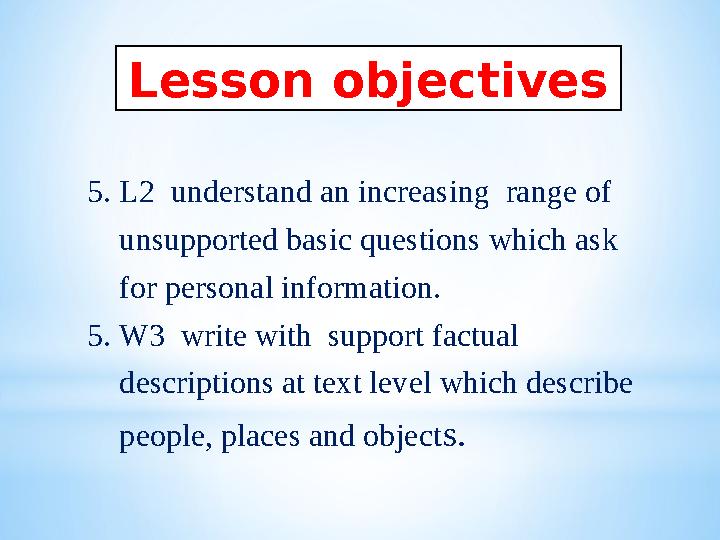 Lesson objectives

5. L2 understand an increasing range of unsupported basic questions which ask for personal information.

5. W3 write with support factual descriptions at text level which describe people, places and objects.